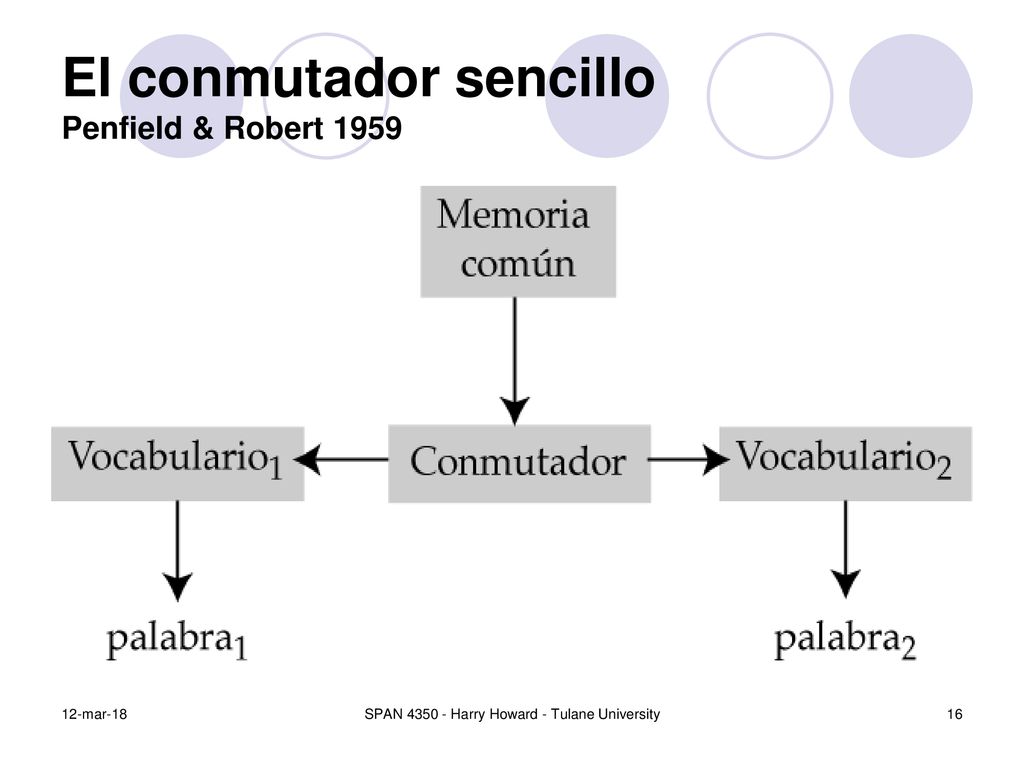 El conmutador sencillo
Penfield & Robert 1959

Memoria común

Vocabulario$_1$

Conmutador

Vocabulario$_2$

palabra$_1$

palabra$_2$

12-mar-18

SPAN 4350 - Harry Howard - Tulane University

16